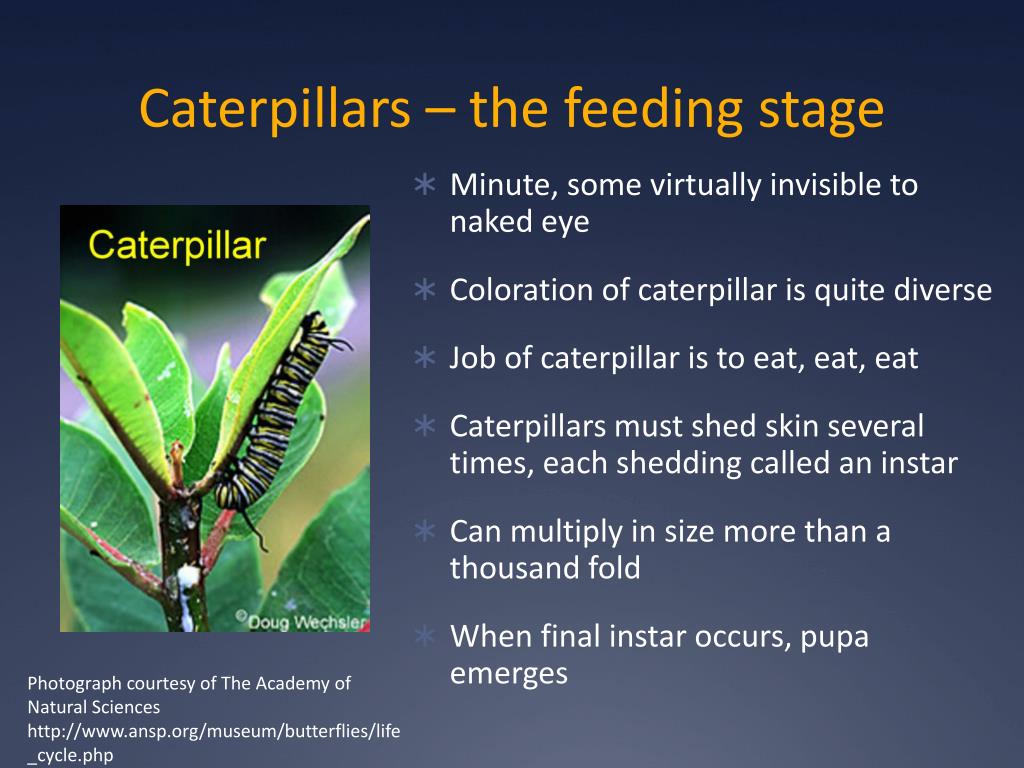 Caterpillars – the feeding stage

Caterpillar

©Doug Wechsler

Photograph courtesy of The Academy of Natural Sciences http://www.ansp.org/museum/butterflies/life_cycle.php

∗ Minute, some virtually invisible to naked eye

∗ Coloration of caterpillar is quite diverse

∗ Job of caterpillar is to eat, eat, eat

∗ Caterpillars must shed skin several times, each shedding called an instar

∗ Can multiply in size more than a thousand fold

∗ When final instar occurs, pupa emerges